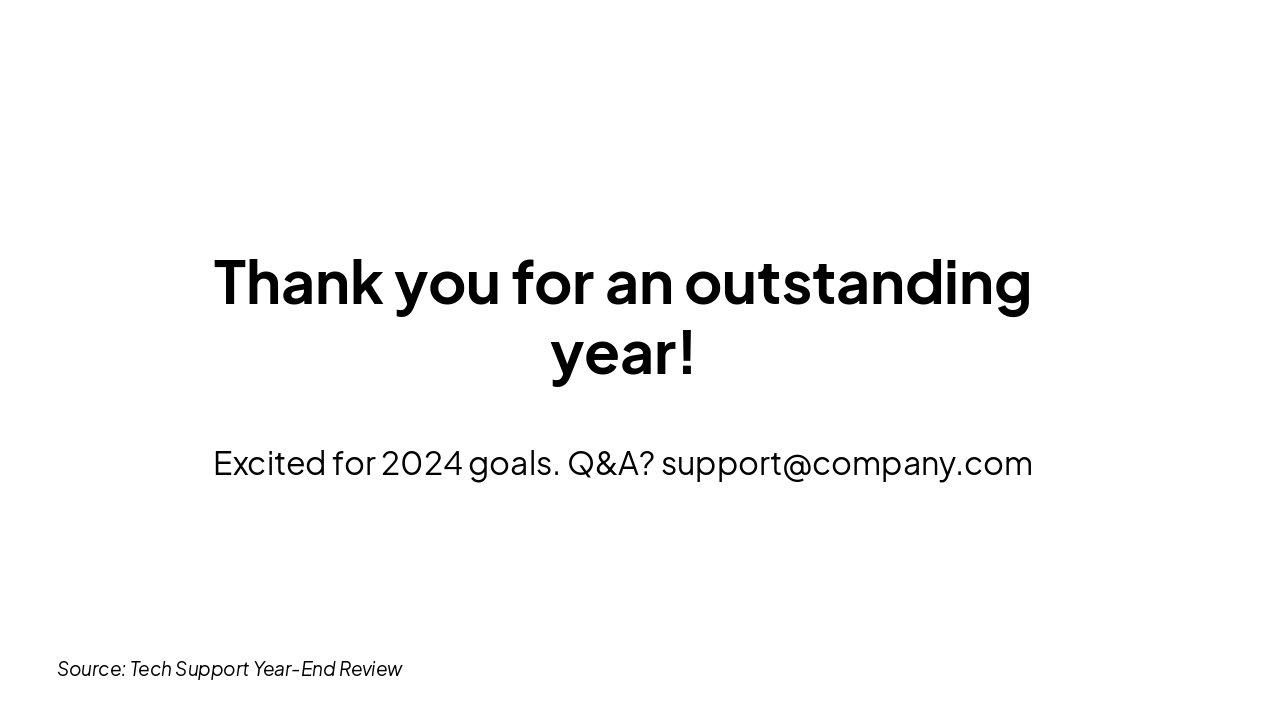 Thank you for an outstanding year!

Excited for 2024 goals. Q&A? support@company.com

Source: Tech Support Year-End Review